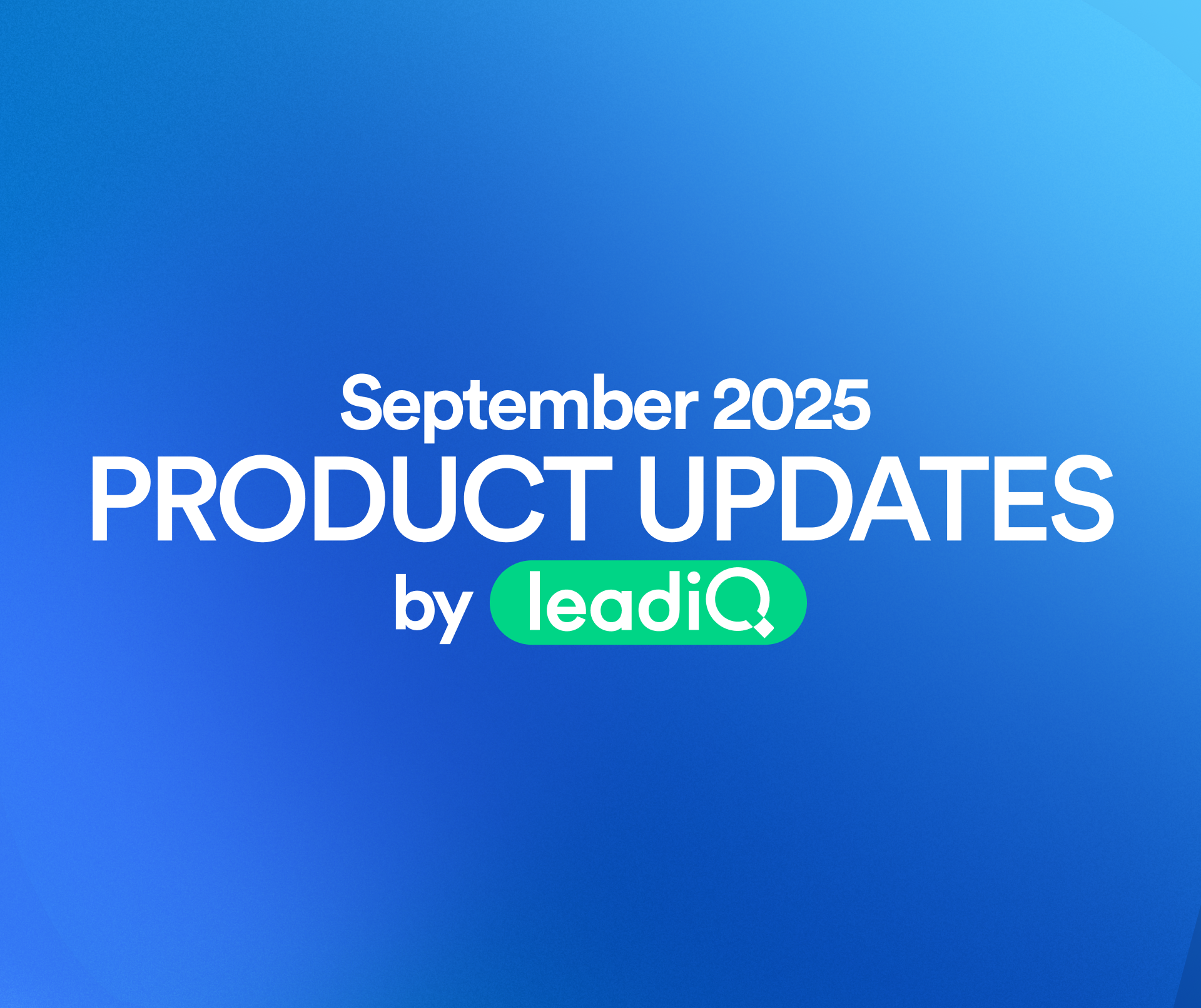 September 2025
PRODUCT UPDATES
by leadiQ